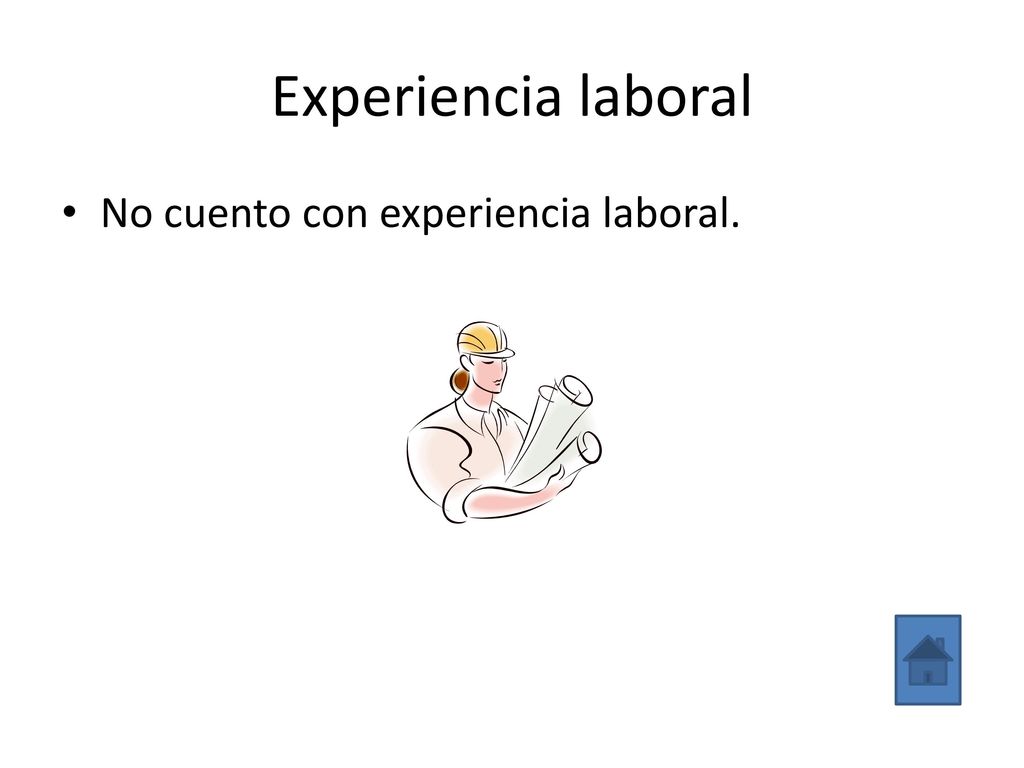 Experiencia laboral

• No cuento con experiencia laboral.